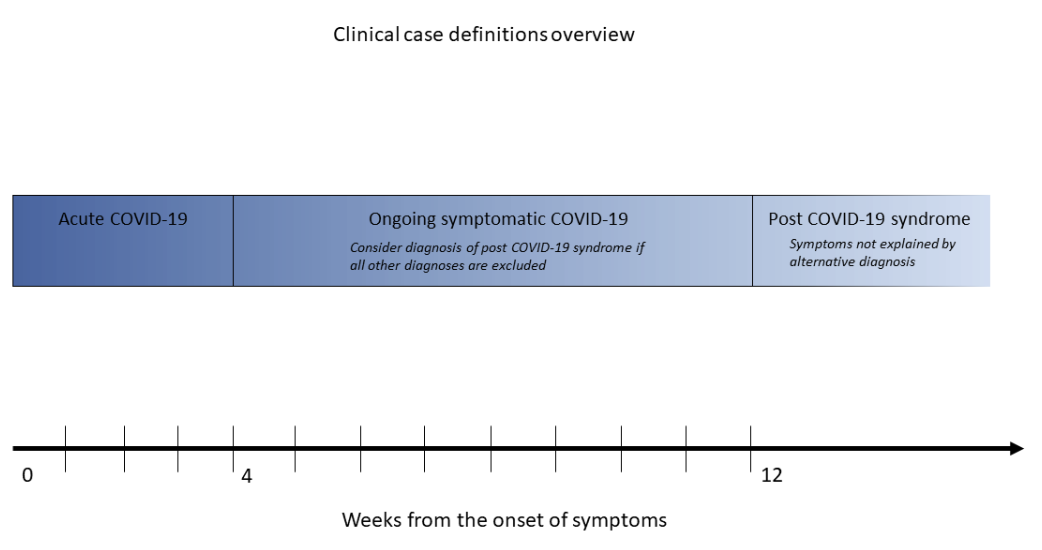 Clinical case definitions overview

Acute COVID-19

Ongoing symptomatic COVID-19

Consider diagnosis of post COVID-19 syndrome if all other diagnoses are excluded

Post COVID-19 syndrome

Symptoms not explained by alternative diagnosis

0

4

12

Weeks from the onset of symptoms